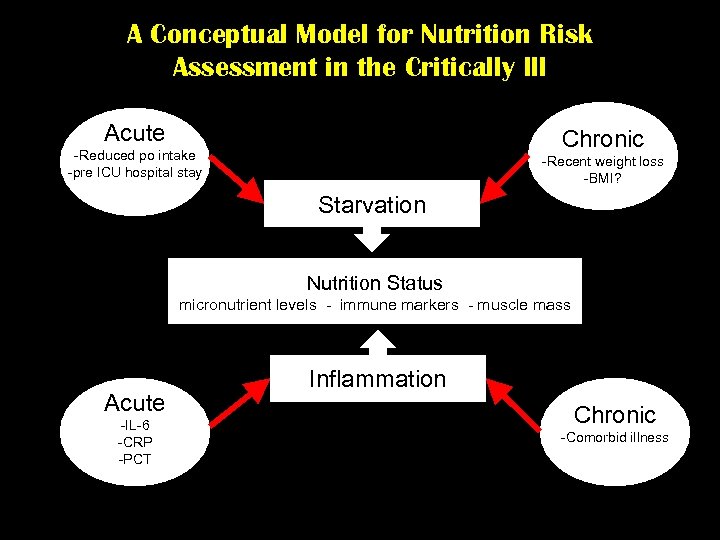 A Conceptual Model for Nutrition Risk Assessment in the Critically Ill

Acute
-Reduced po intake
-pre ICU hospital stay

Chronic
-Recent weight loss
-BMI?

Starvation

Nutrition Status
micronutrient levels - immune markers - muscle mass

Inflammation

Acute
-IL-6
-CRP
-PCT

Chronic
-Comorbid illness